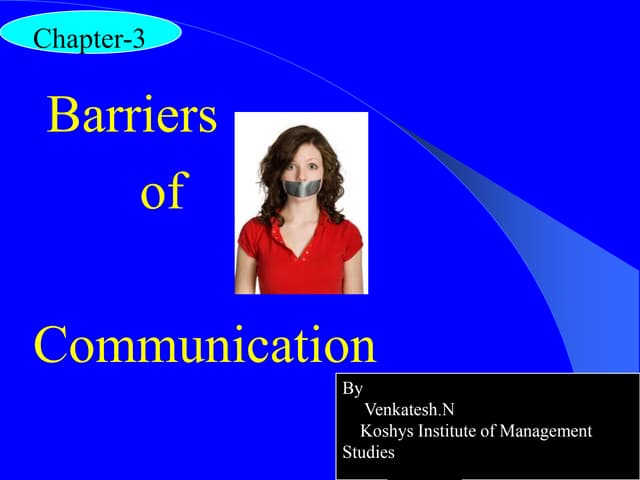 Chapter-3

Barriers of Communication

By
Venkatesh.N
Koshys Institute of Management Studies